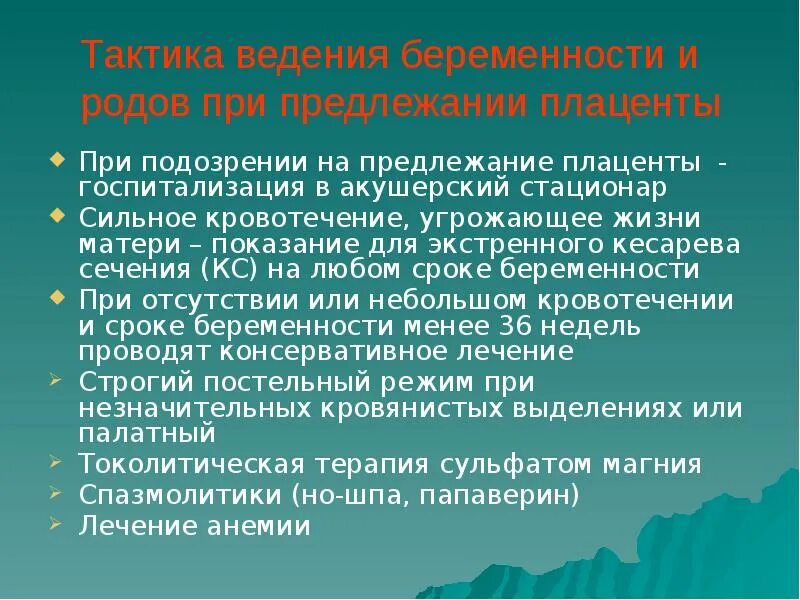 Тактика ведения беременности и родов при предлежании плаценты

При подозрении на предлежание плаценты - госпитализация в акушерский стационар

Сильное кровотечение, угрожающее жизни матери – показание для экстренного кесарева сечения (КС) на любом сроке беременности

При отсутствии или небольшом кровотечении и сроке беременности менее 36 недель проводят консервативное лечение

Строгий постельный режим при незначительных кровянистых выделениях или палатный

Токолитическая терапия сульфатом магния

Спазмолитики (но-шпа, папаверин)

Лечение анемии